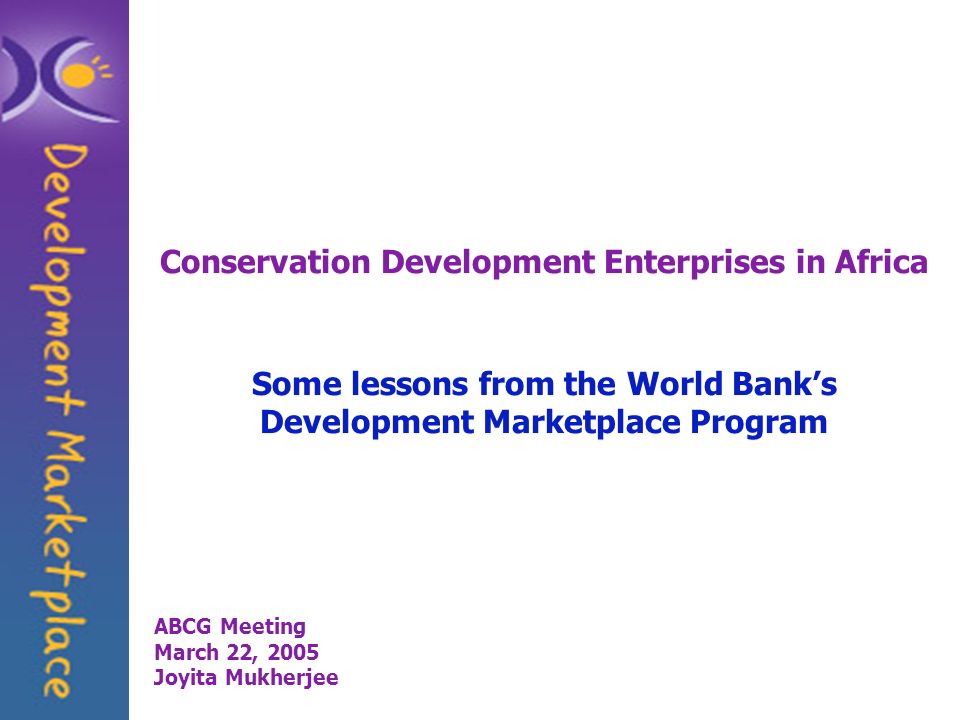 Development Marketplace

Conservation Development Enterprises in Africa

Some lessons from the World Bank's Development Marketplace Program

ABCG Meeting
March 22, 2005
Joyita Mukherjee